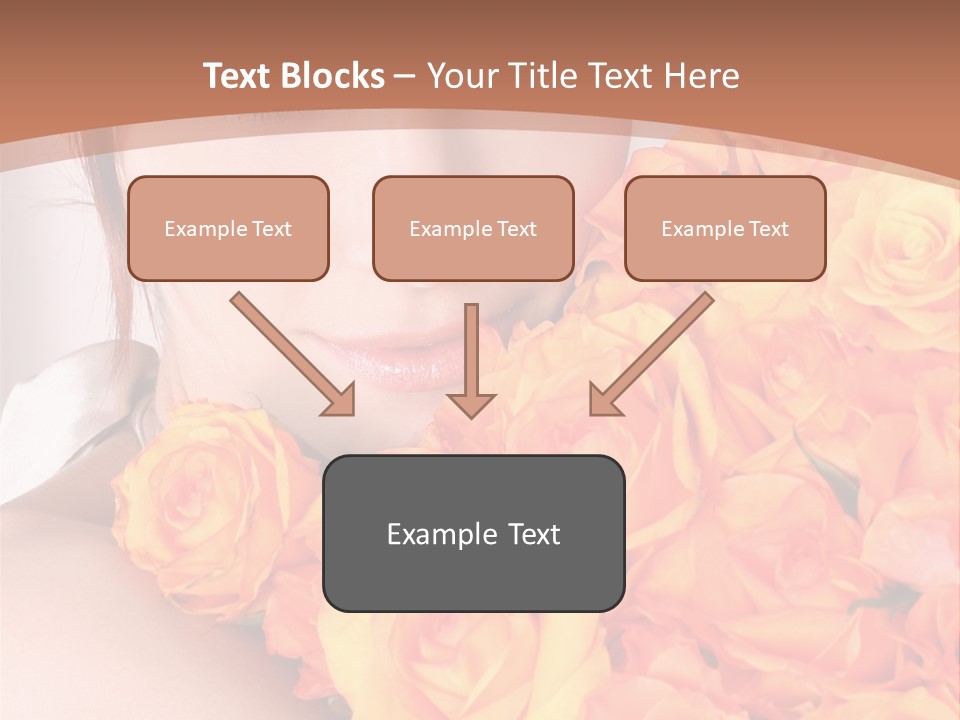 Text Blocks – Your Title Text Here

Example Text

Example Text

Example Text

Example Text